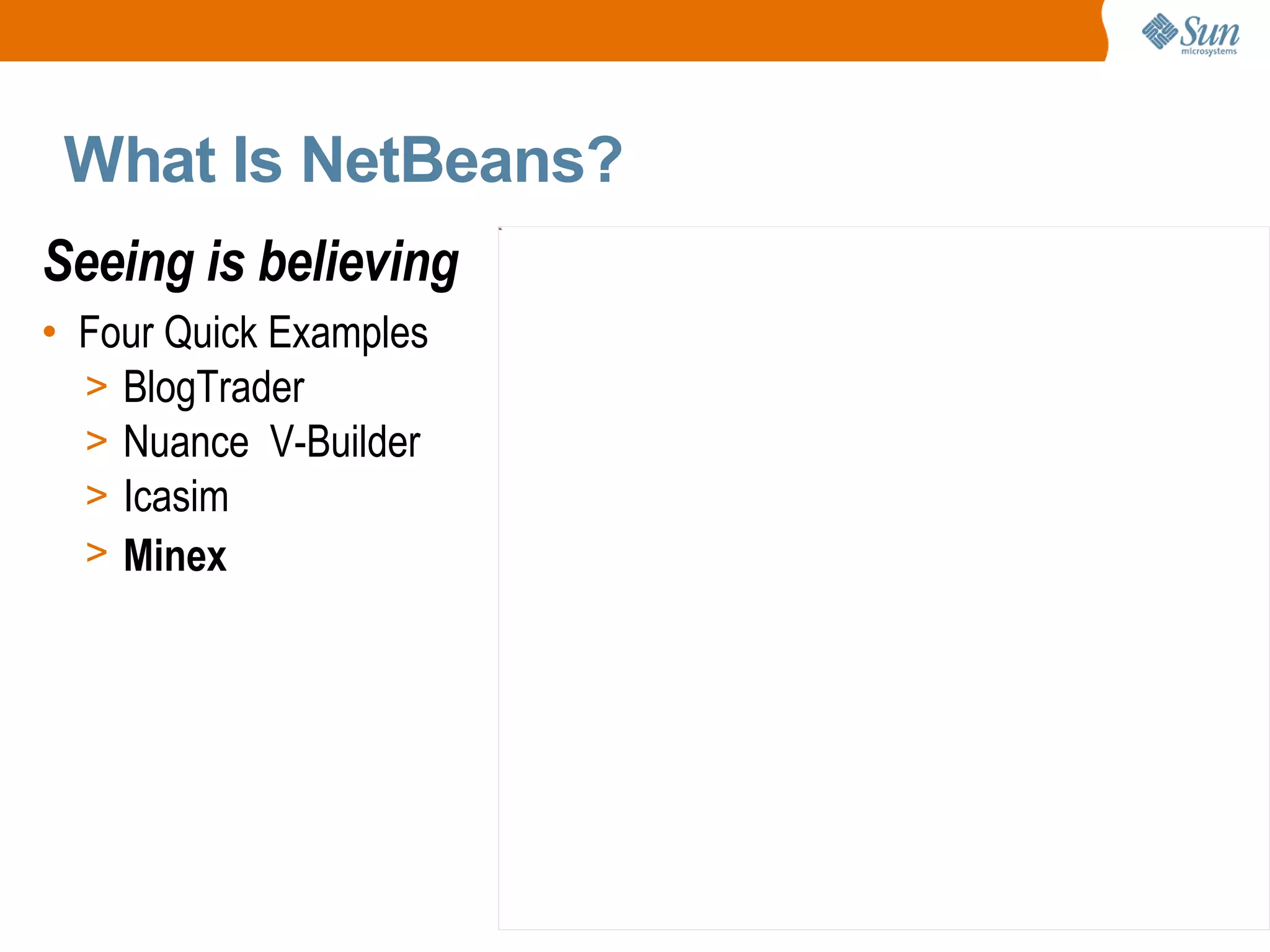 Sun microsystems

What Is NetBeans?

Seeing is believing

• Four Quick Examples
> BlogTrader
> Nuance V-Builder
> Icasim
> Minex